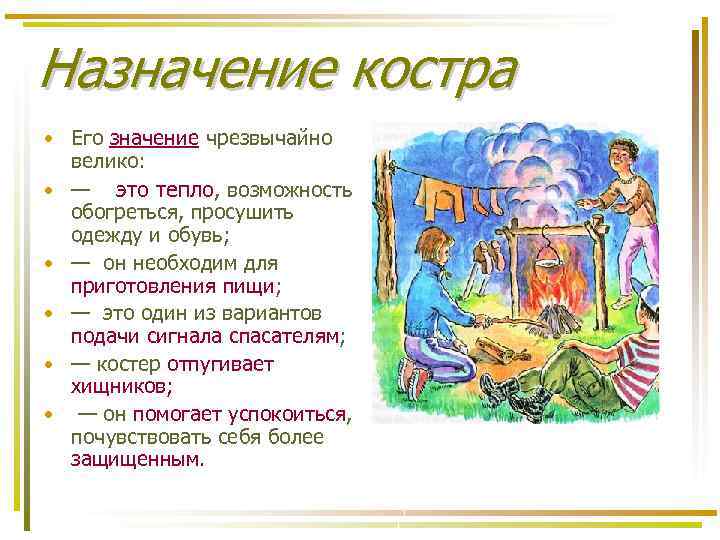 Назначение костра

• Его значение чрезвычайно велико:
• — это тепло, возможность обогреться, просушить одежду и обувь;
• — он необходим для приготовления пищи;
• — это один из вариантов подачи сигнала спасателям;
• — костер отпугивает хищников;
• — он помогает успокоиться, почувствовать себя более защищенным.